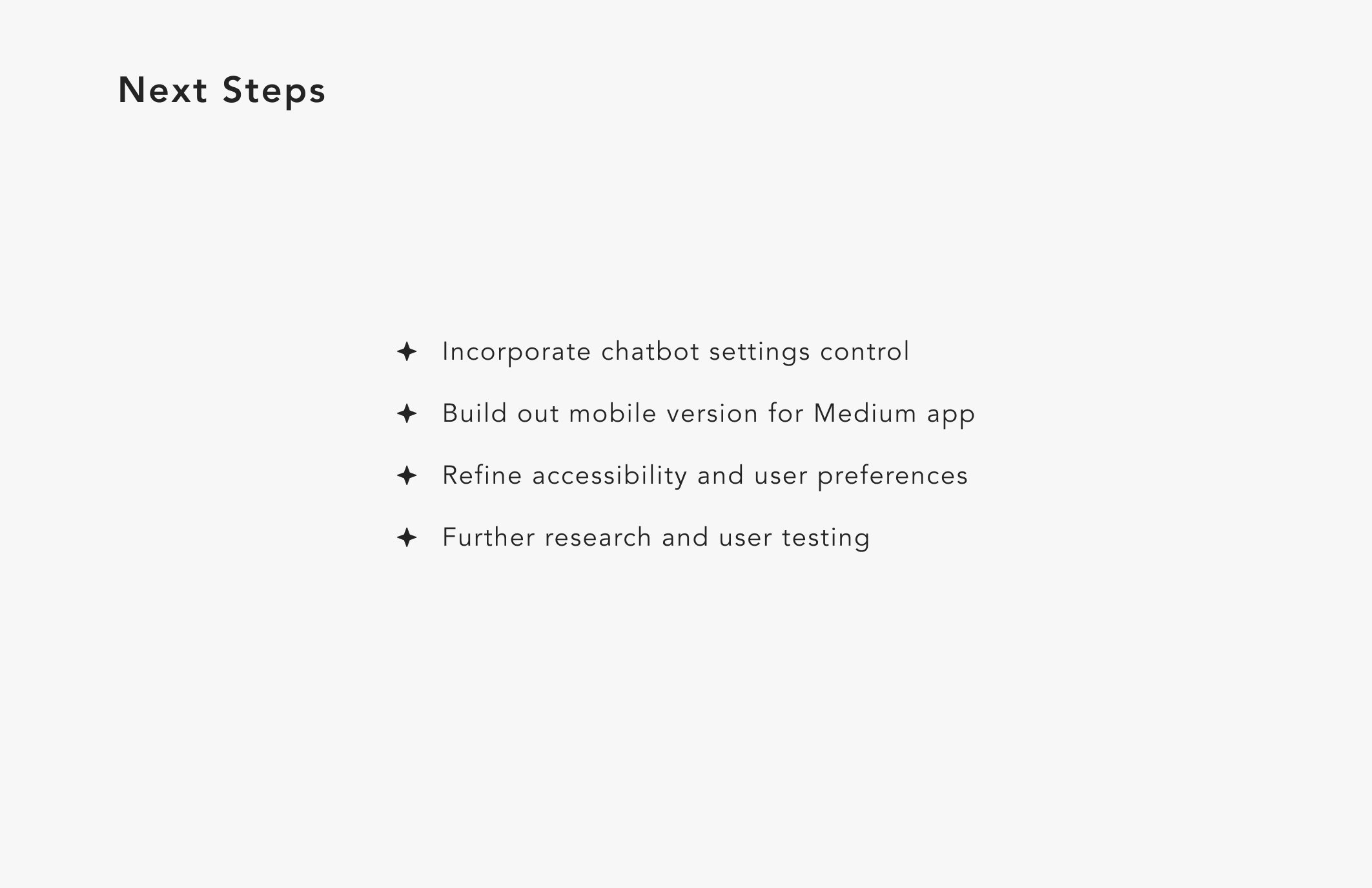 Next Steps

✦ Incorporate chatbot settings control

✦ Build out mobile version for Medium app

✦ Refine accessibility and user preferences

✦ Further research and user testing